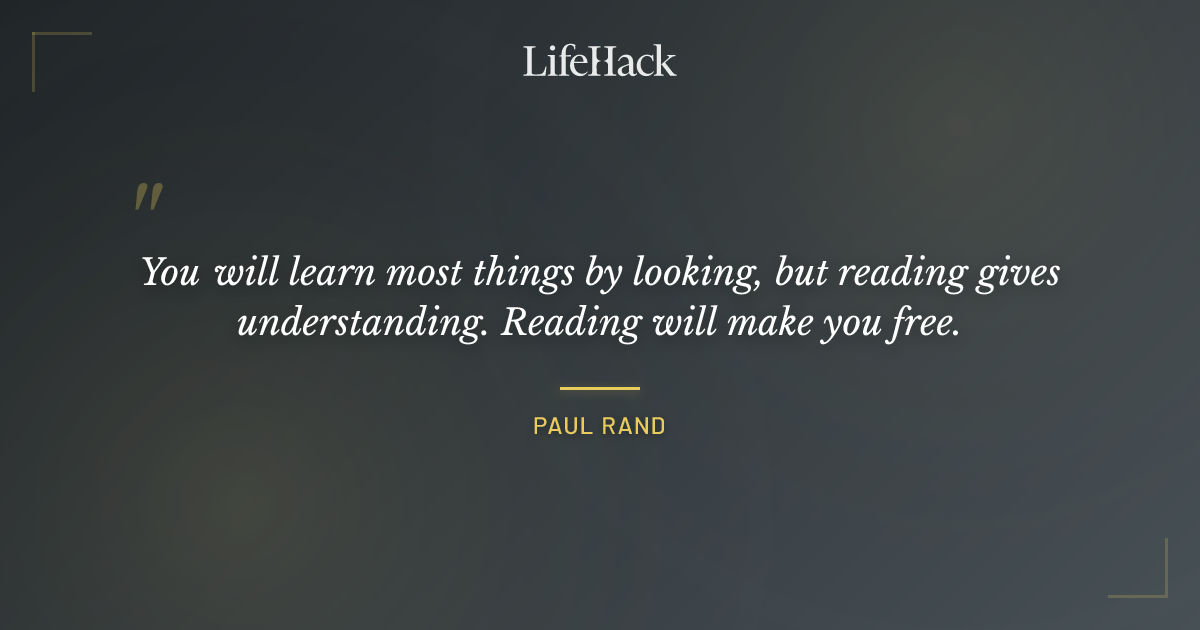 LifeHack

"

You will learn most things by looking, but reading gives understanding. Reading will make you free.

PAUL RAND